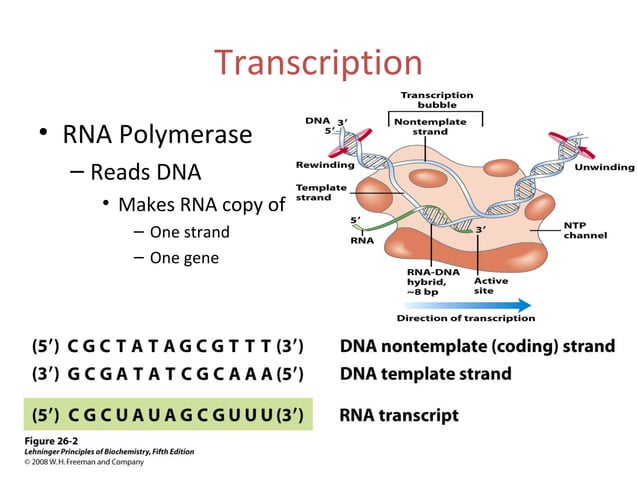 Transcription

• RNA Polymerase
– Reads DNA
• Makes RNA copy of
– One strand
– One gene

Transcription bubble
DNA 3′ 5′
Nontemplate strand
Rewinding
Unwinding
Template strand
5′
RNA
3′
NTP channel
RNA-DNA hybrid, ~8 bp
Active site
Direction of transcription

(5′) C G C T A T A G C G T T T (3′) DNA nontemplate (coding) strand
(3′) G C G A T A T C G C A A A (5′) DNA template strand

(5′) C G C U A U A G C G U U U (3′) RNA transcript

Figure 26-2
Lehninger Principles of Biochemistry, Fifth Edition
© 2008 W. H. Freeman and Company